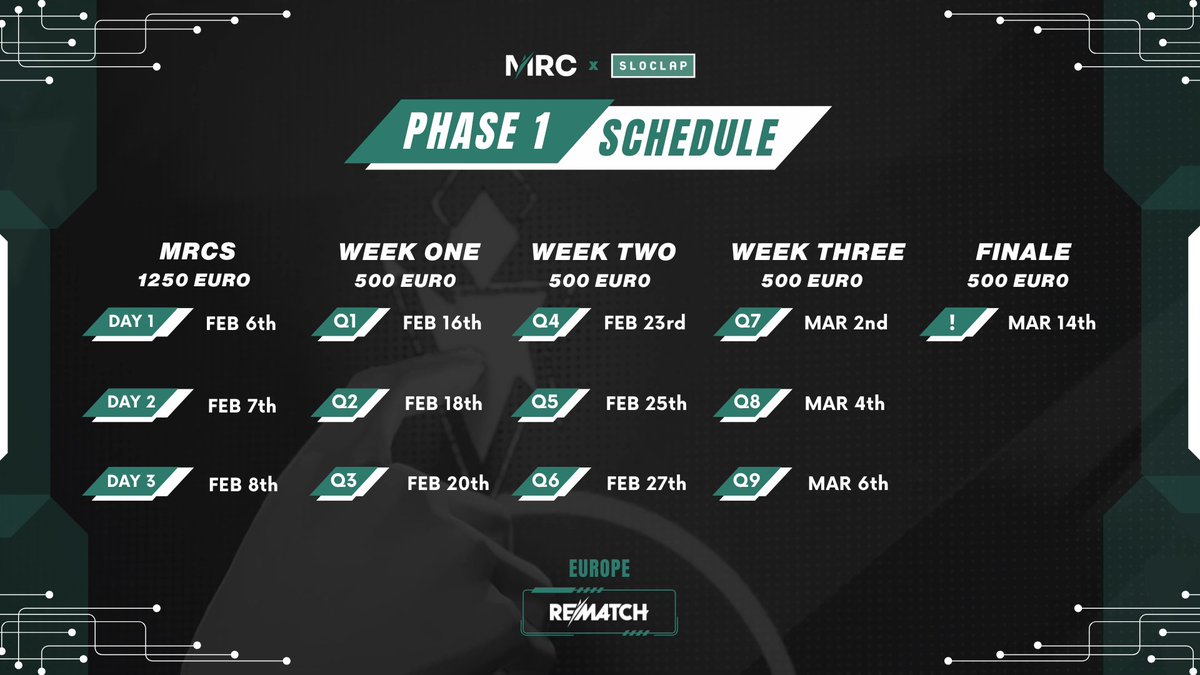 MRC x SLOCLAP

PHASE 1 SCHEDULE

MRCS
1250 EURO
DAY 1 FEB 6th
DAY 2 FEB 7th
DAY 3 FEB 8th

WEEK ONE
500 EURO
Q1 FEB 16th
Q2 FEB 18th
Q3 FEB 20th

WEEK TWO
500 EURO
Q4 FEB 23rd
Q5 FEB 25th
Q6 FEB 27th

WEEK THREE
500 EURO
Q7 MAR 2nd
Q8 MAR 4th
Q9 MAR 6th

FINALE
500 EURO
! MAR 14th

EUROPE
REMATCH